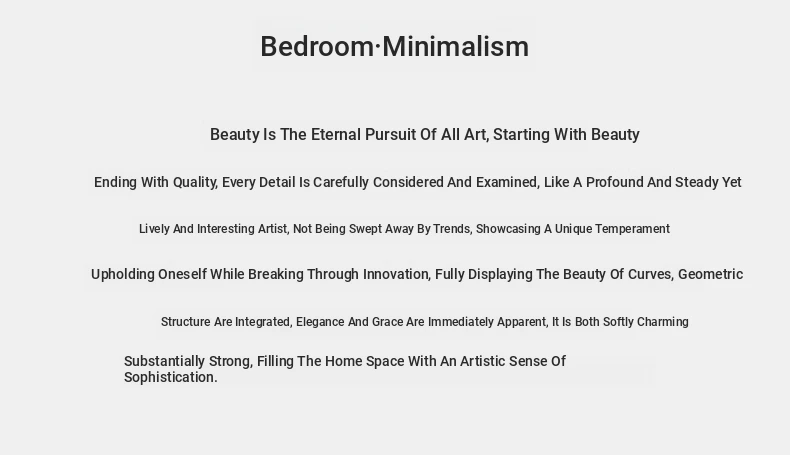 Bedroom·Minimalism

Beauty Is The Eternal Pursuit Of All Art, Starting With Beauty

Ending With Quality, Every Detail Is Carefully Considered And Examined, Like A Profound And Steady Yet

Lively And Interesting Artist, Not Being Swept Away By Trends, Showcasing A Unique Temperament

Upholding Oneself While Breaking Through Innovation, Fully Displaying The Beauty Of Curves, Geometric

Structure Are Integrated, Elegance And Grace Are Immediately Apparent, It Is Both Softly Charming

Substantially Strong, Filling The Home Space With An Artistic Sense Of Sophistication.